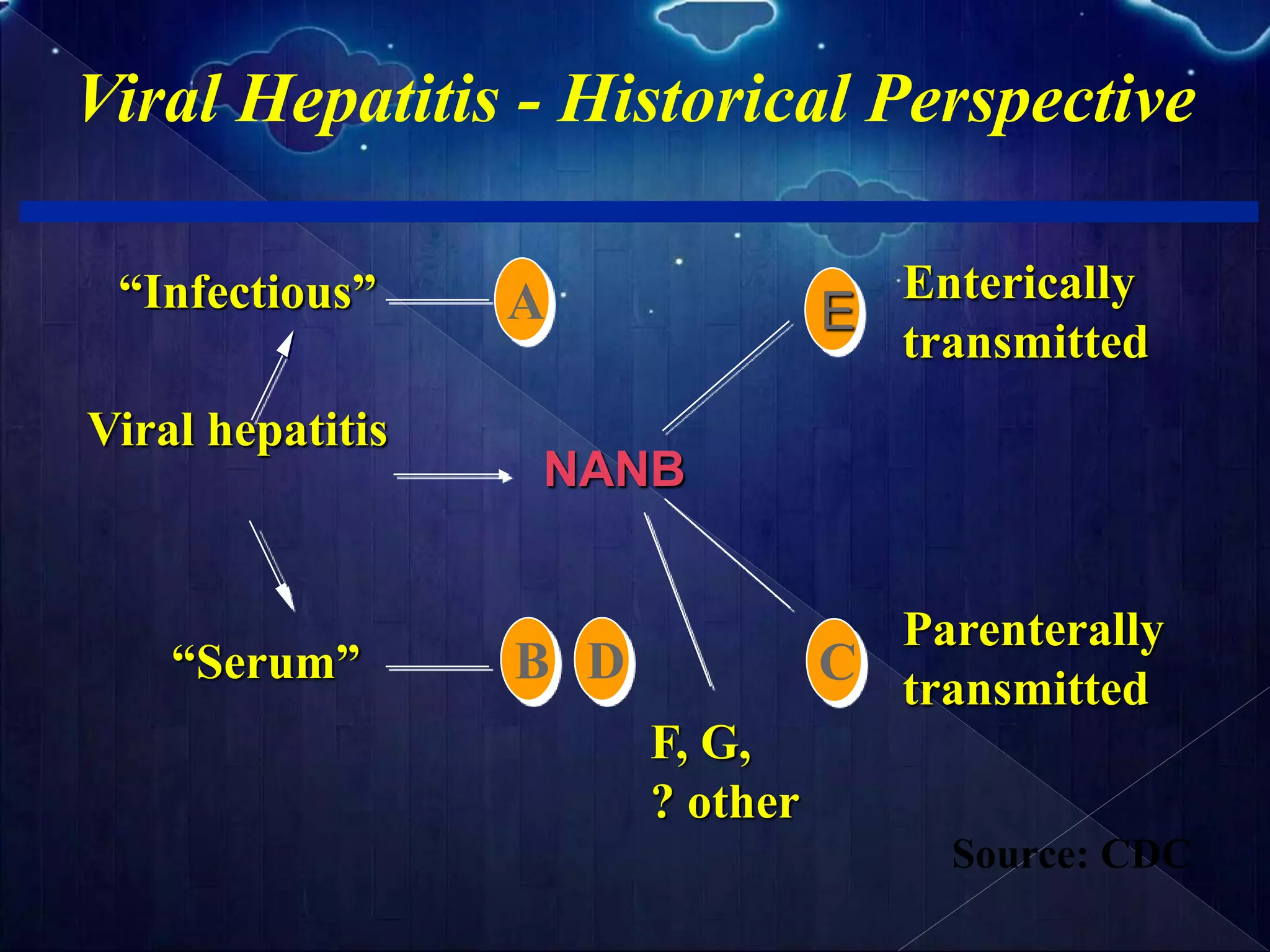 Viral Hepatitis - Historical Perspective

“Infectious”

A

E

Enterically transmitted

Viral hepatitis

NANB

“Serum”

B

D

C

Parenterally transmitted

F, G,
? other

Source: CDC